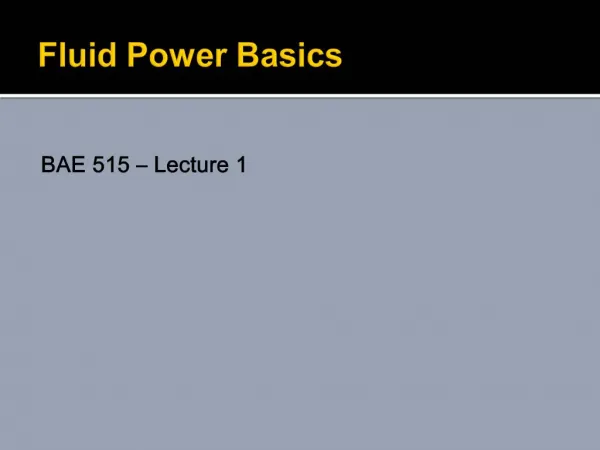 Fluid Power Basics

BAE 515 – Lecture 1